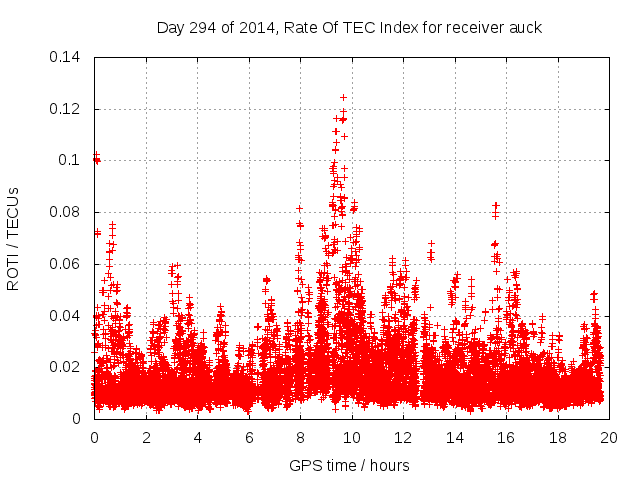 Day 294 of 2014, Rate Of TEC Index for receiver auck

ROTI / TECUs

0.14
0.12
0.1
0.08
0.06
0.04
0.02
0

0 2 4 6 8 10 12 14 16 18 20

GPS time / hours